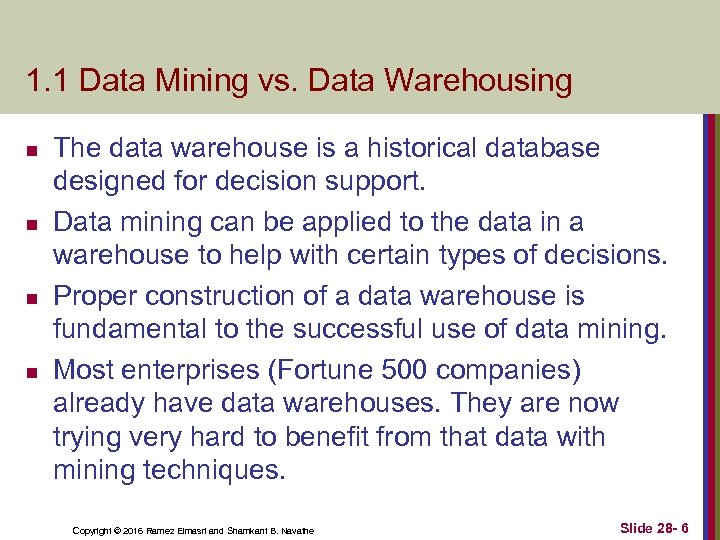 1.1 Data Mining vs. Data Warehousing

■ The data warehouse is a historical database designed for decision support.

■ Data mining can be applied to the data in a warehouse to help with certain types of decisions.

■ Proper construction of a data warehouse is fundamental to the successful use of data mining.

■ Most enterprises (Fortune 500 companies) already have data warehouses. They are now trying very hard to benefit from that data with mining techniques.

Copyright © 2016 Ramez Elmasri and Shamkant B. Navathe

Slide 28- 6